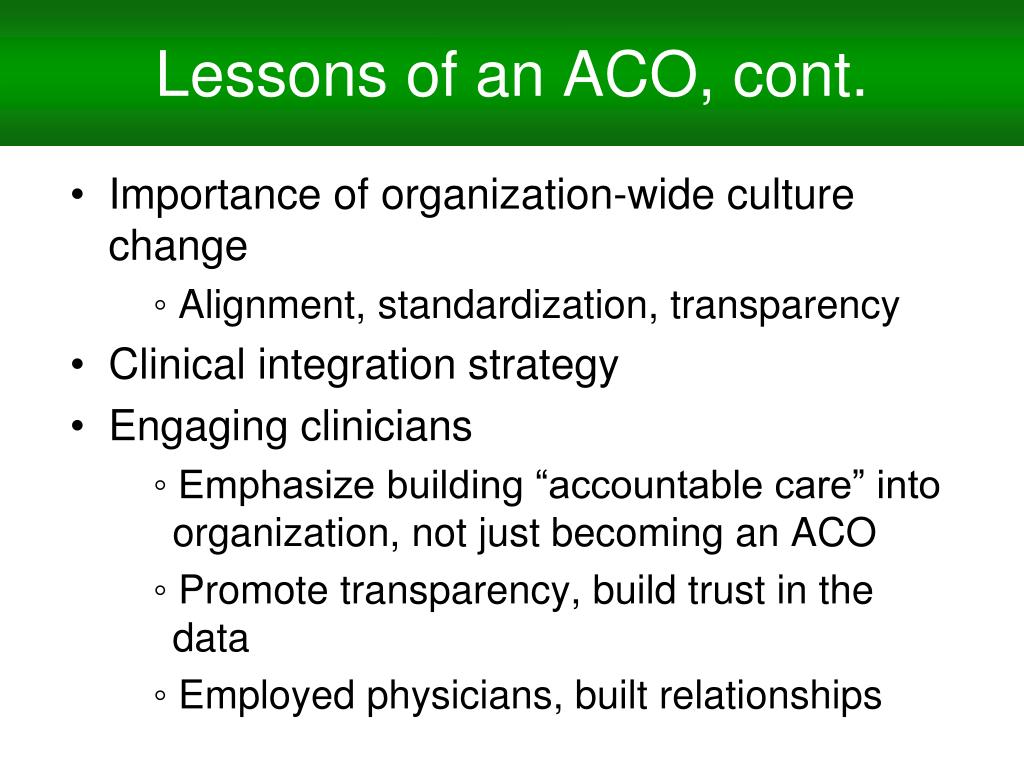 Lessons of an ACO, cont.

• Importance of organization-wide culture change
◦ Alignment, standardization, transparency
• Clinical integration strategy
• Engaging clinicians
◦ Emphasize building “accountable care” into organization, not just becoming an ACO
◦ Promote transparency, build trust in the data
◦ Employed physicians, built relationships